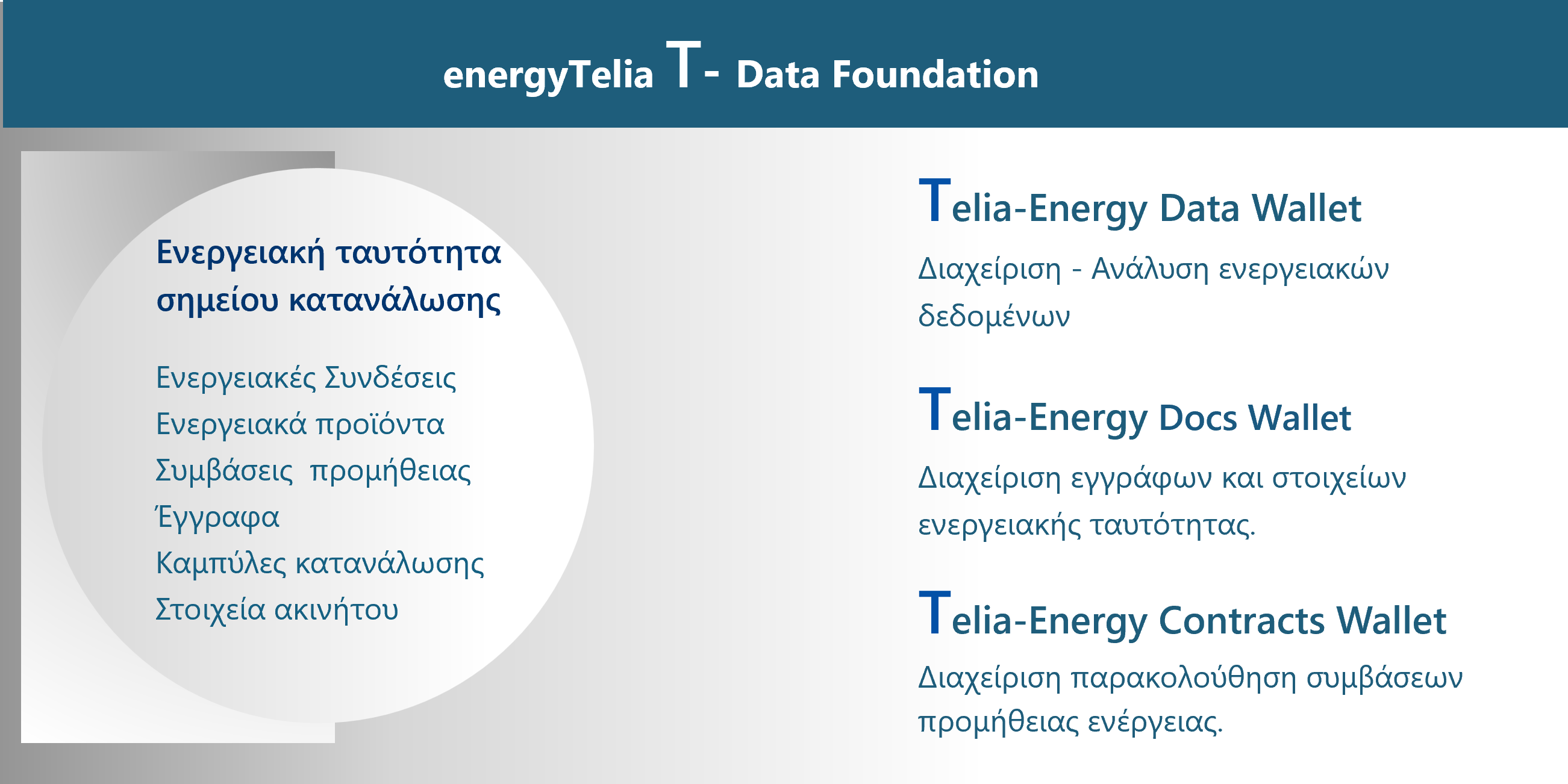 energyTelia T- Data Foundation

Ενεργειακή ταυτότητα σημείου κατανάλωσης

Ενεργειακές Συνδέσεις
Ενεργειακά προϊόντα
Συμβάσεις προμήθειας
Έγγραφα
Καμπύλες κατανάλωσης
Στοιχεία ακινήτου

Telia-Energy Data Wallet

Διαχείριση - Ανάλυση ενεργειακών δεδομένων

Telia-Energy Docs Wallet

Διαχείριση εγγράφων και στοιχείων ενεργειακής ταυτότητας.

Telia-Energy Contracts Wallet

Διαχείριση παρακολούθηση συμβάσεων προμήθειας ενέργειας.